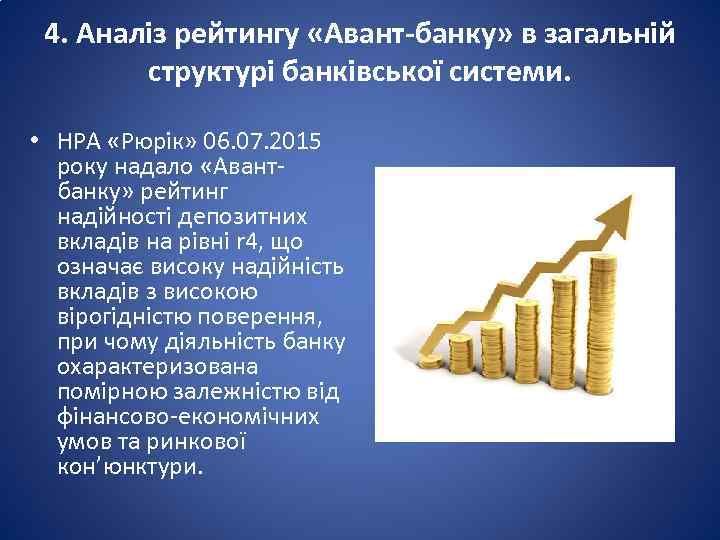 4. Аналіз рейтингу «Авант-банку» в загальній структурі банківської системи.

• НРА «Рюрік» 06.07.2015 року надало «Авант-банку» рейтинг надійності депозитних вкладів на рівні r4, що означає високу надійність вкладів з високою вірогідністю поверення, при чому діяльність банку охарактеризована помірною залежністю від фінансово-економічних умов та ринкової кон'юнктури.